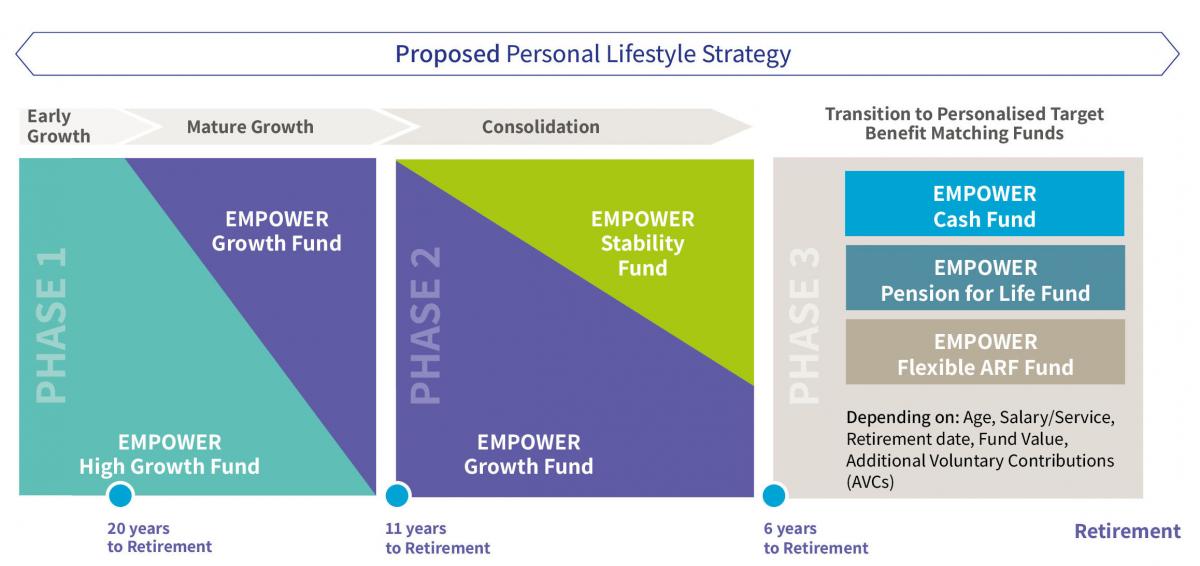 Proposed Personal Lifestyle Strategy

Early Growth

Mature Growth

Consolidation

Transition to Personalised Target Benefit Matching Funds

PHASE 1

EMPOWER Growth Fund

EMPOWER High Growth Fund

PHASE 2

EMPOWER Stability Fund

EMPOWER Growth Fund

PHASE 3

EMPOWER Cash Fund

EMPOWER Pension for Life Fund

EMPOWER Flexible ARF Fund

Depending on: Age, Salary/Service, Retirement date, Fund Value, Additional Voluntary Contributions (AVCs)

20 years to Retirement

11 years to Retirement

6 years to Retirement

Retirement